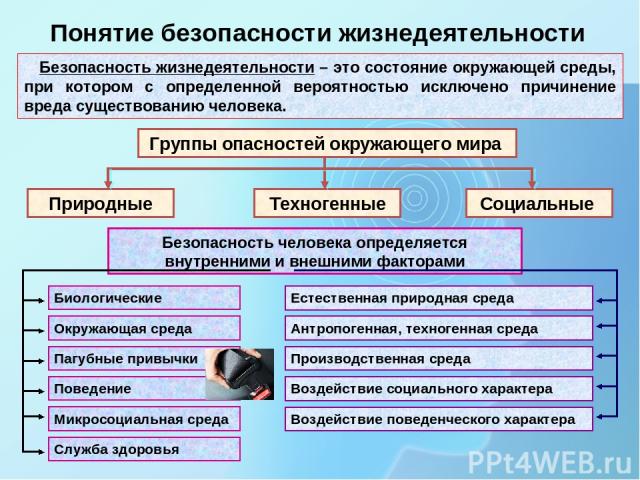 Понятие безопасности жизнедеятельности

Безопасность жизнедеятельности – это состояние окружающей среды, при котором с определенной вероятностью исключено причинение вреда существованию человека.

Группы опасностей окружающего мира

Природные

Техногенные

Социальные

Безопасность человека определяется внутренними и внешними факторами

Биологические

Окружающая среда

Пагубные привычки

Поведение

Микросоциальная среда

Служба здоровья

Естественная природная среда

Антропогенная, техногенная среда

Производственная среда

Воздействие социального характера

Воздействие поведенческого характера

PPt4WEB.ru